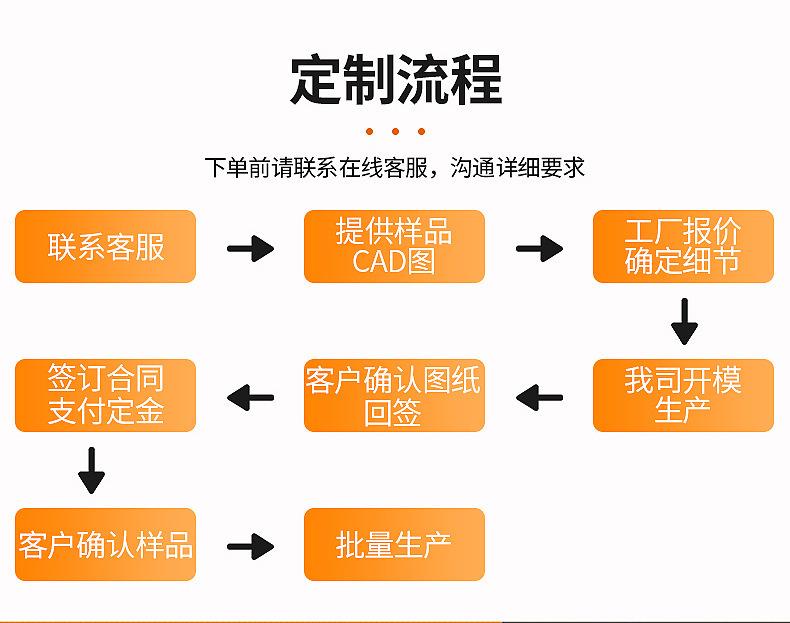 定制流程

下单前请联系在线客服，沟通详细要求

联系客服

提供样品 CAD图

工厂报价 确定细节

我司开模 生产

客户确认图纸 回签

签订合同 支付定金

客户确认样品

批量生产